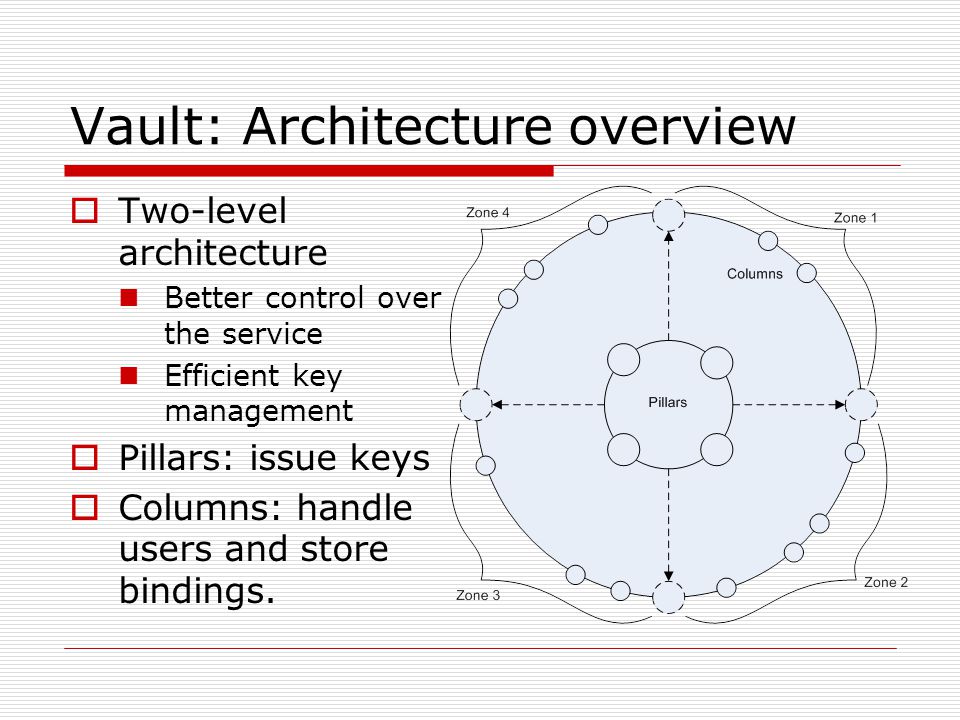 Vault: Architecture overview

Two-level architecture

Better control over the service

Efficient key management

Pillars: issue keys

Columns: handle users and store bindings.

Zone 4

Zone 1

Columns

Pillars

Zone 3

Zone 2